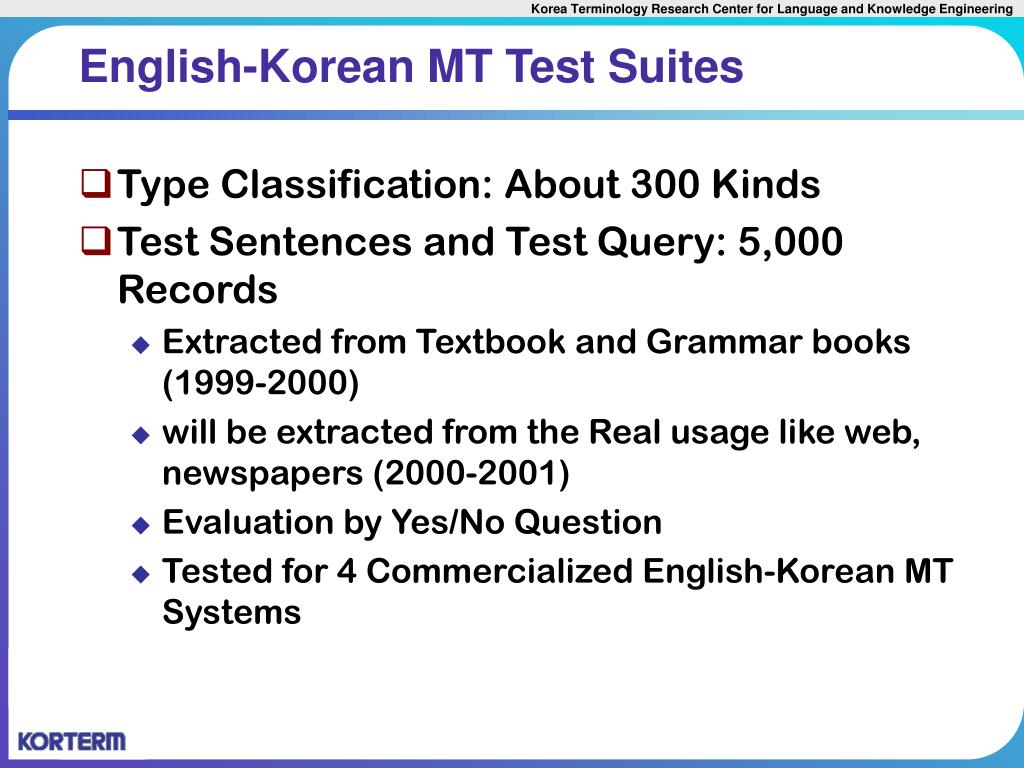 Korea Terminology Research Center for Language and Knowledge Engineering

English-Korean MT Test Suites

❑ Type Classification: About 300 Kinds

❑ Test Sentences and Test Query: 5,000 Records

◆ Extracted from Textbook and Grammar books (1999-2000)

◆ will be extracted from the Real usage like web, newspapers (2000-2001)

◆ Evaluation by Yes/No Question

◆ Tested for 4 Commercialized English-Korean MT Systems

KORTERM